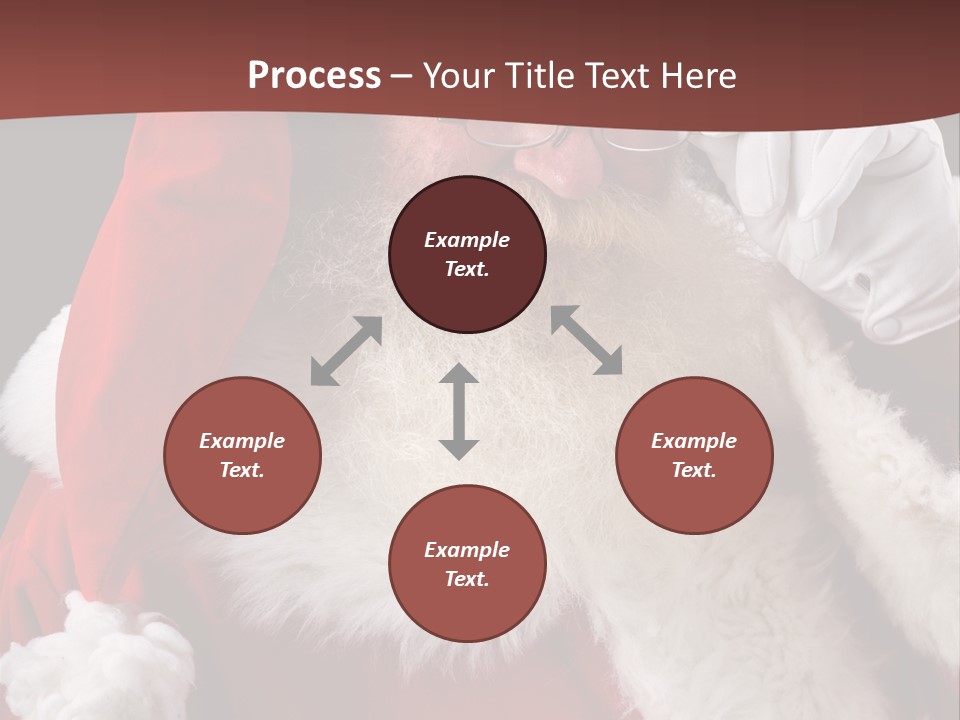 Process – Your Title Text Here

Example Text.

Example Text.

Example Text.

Example Text.